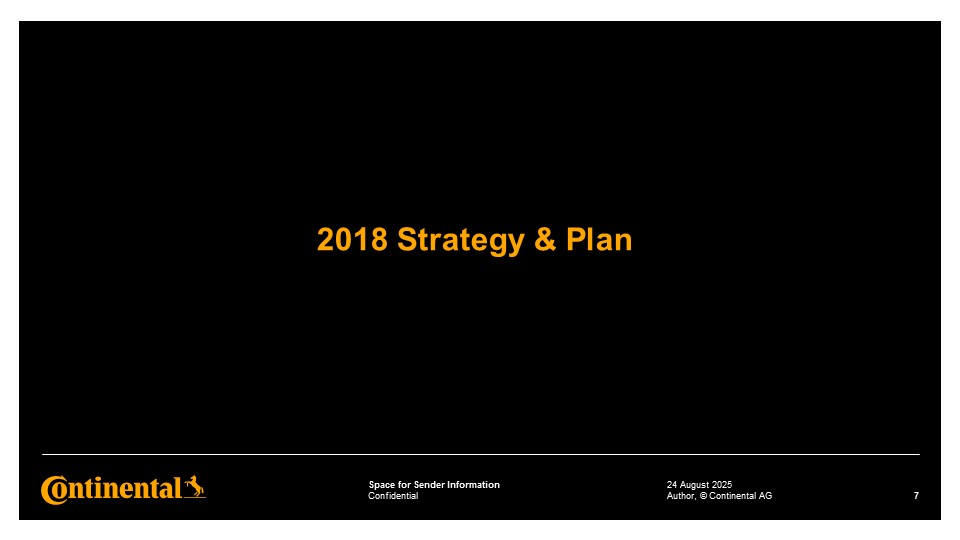 2018 Strategy & Plan

Continental

Space for Sender Information
Confidential

24 August 2025
Author, © Continental AG

7